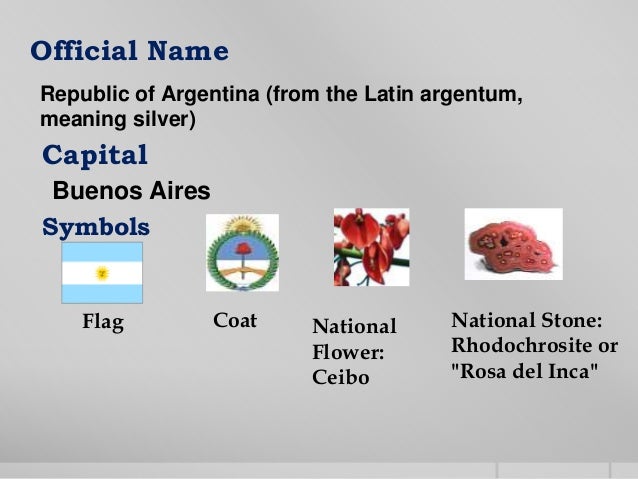 Official Name

Republic of Argentina (from the Latin argentum, meaning silver)

Capital

Buenos Aires

Symbols

Flag

Coat

National Flower: Ceibo

National Stone: Rhodochrosite or "Rosa del Inca"